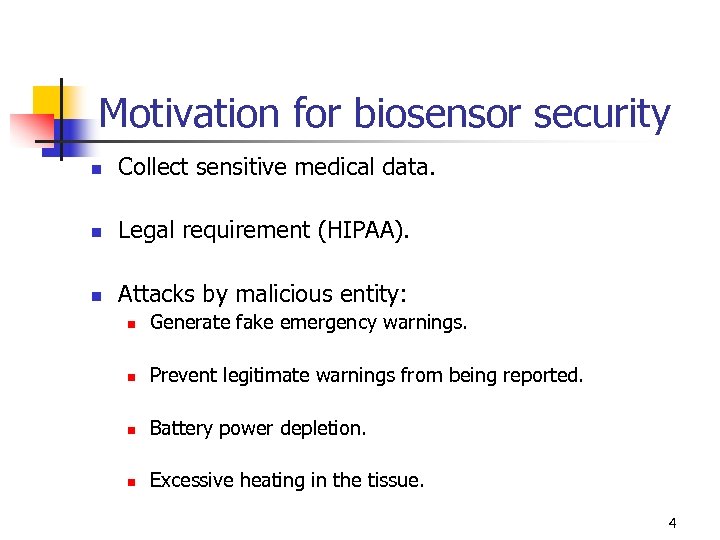 Motivation for biosensor security

- Collect sensitive medical data.
- Legal requirement (HIPAA).
- Attacks by malicious entity:
  - Generate fake emergency warnings.
  - Prevent legitimate warnings from being reported.
  - Battery power depletion.
  - Excessive heating in the tissue.

4